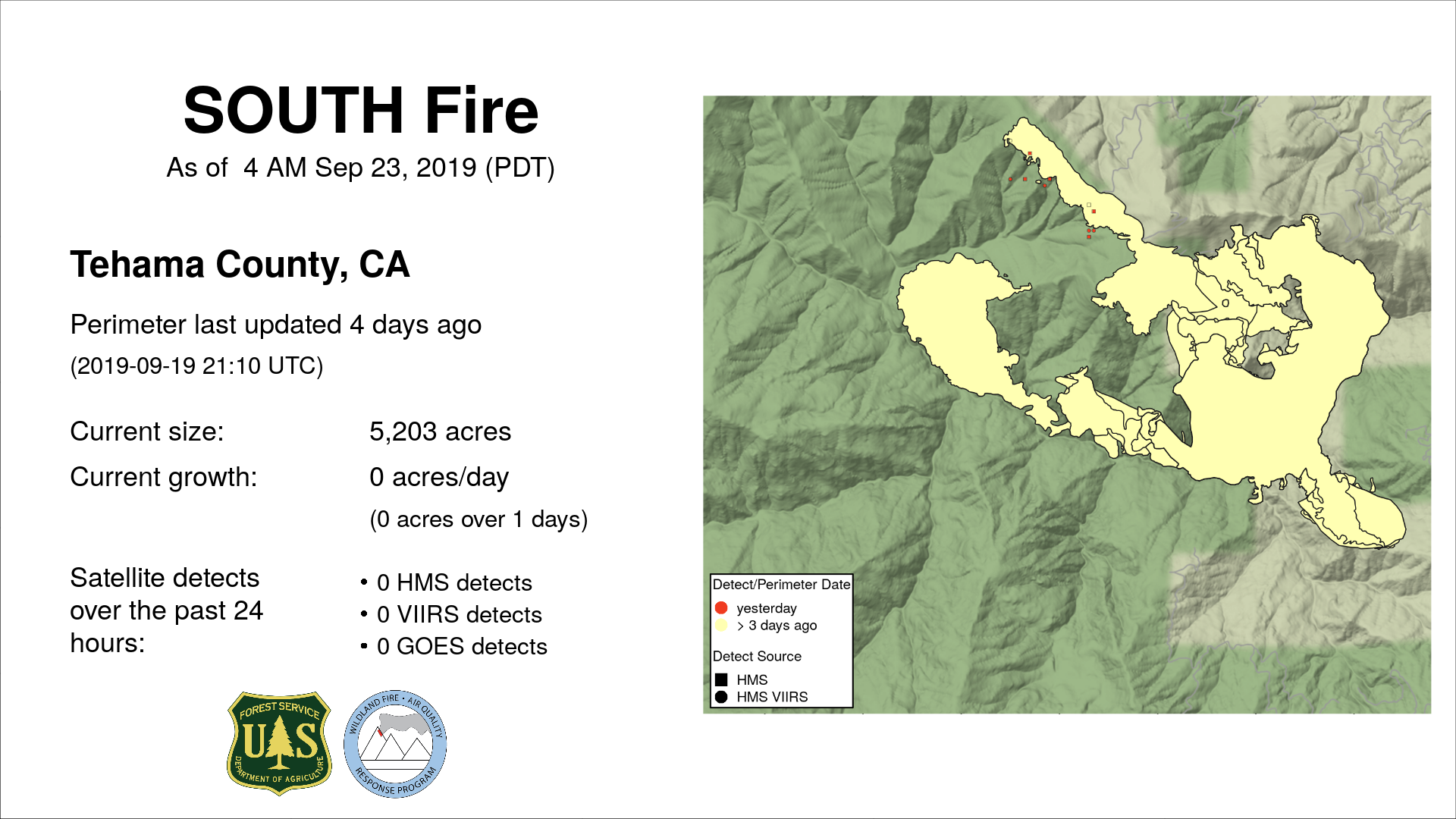 SOUTH Fire

As of 4 AM Sep 23, 2019 (PDT)

Tehama County, CA

Perimeter last updated 4 days ago

(2019-09-19 21:10 UTC)

Current size: 5,203 acres

Current growth: 0 acres/day

(0 acres over 1 days)

Satellite detects over the past 24 hours:

• 0 HMS detects
• 0 VIIRS detects
• 0 GOES detects

FOREST SERVICE
U S
DEPARTMENT OF AGRICULTURE

WILDLAND FIRE • AIR QUALITY
RESPONSE PROGRAM

Detect/Perimeter Date
yesterday
> 3 days ago

Detect Source
HMS
HMS VIIRS